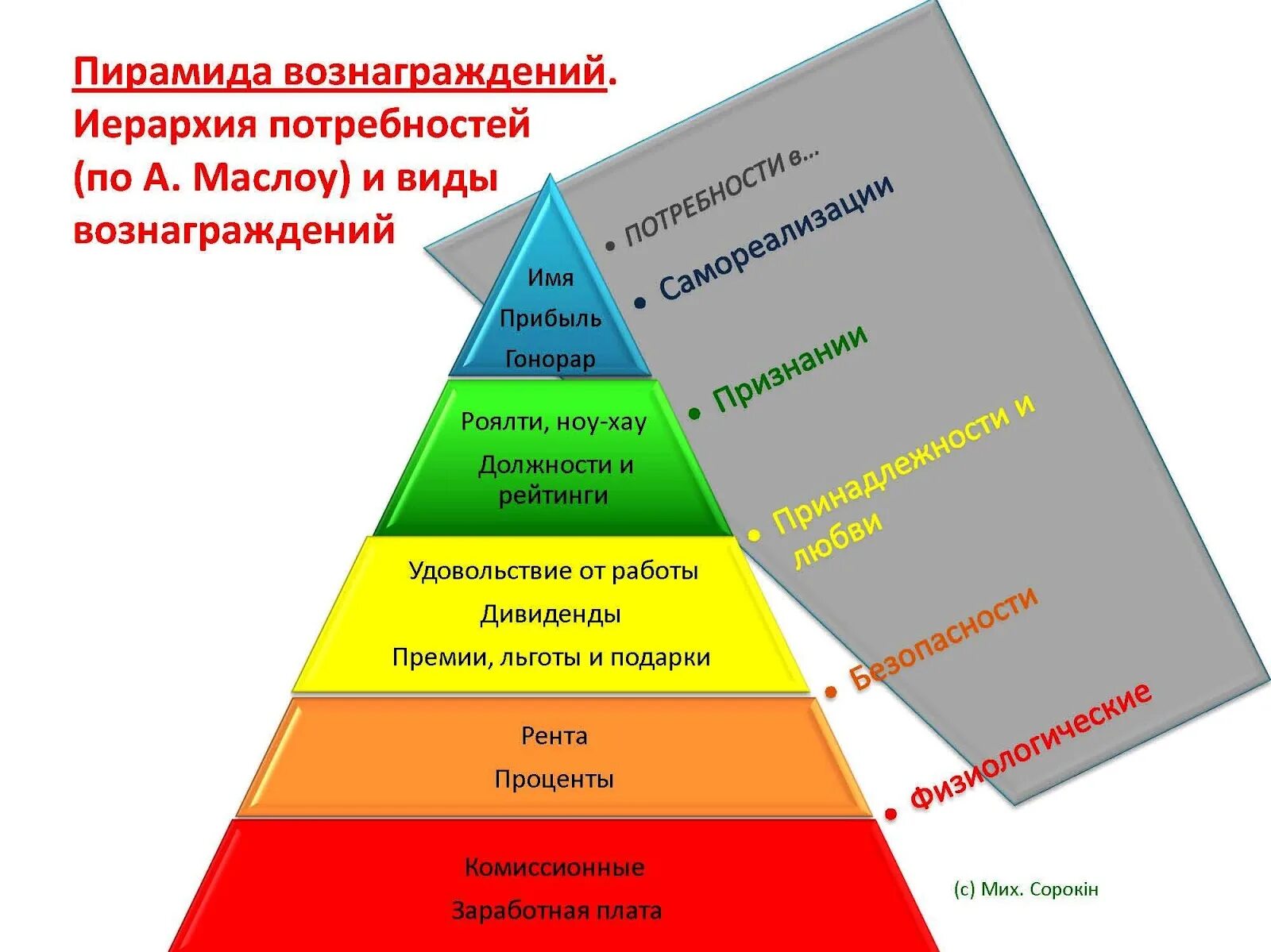 Пирамида вознаграждений. Иерархия потребностей (по А. Маслоу) и виды вознаграждений

Имя
Прибыль
Гонорар

Роялти, ноу-хау
Должности и рейтинги

Удовольствие от работы
Дивиденды
Премии, льготы и подарки

Рента
Проценты

Комиссионные
Заработная плата

• ПОТРЕБНОСТИ в...
• Самореализации
• Признании
• Принадлежности и любви
• Безопасности
• Физиологические

(с) Мих. Сорокін